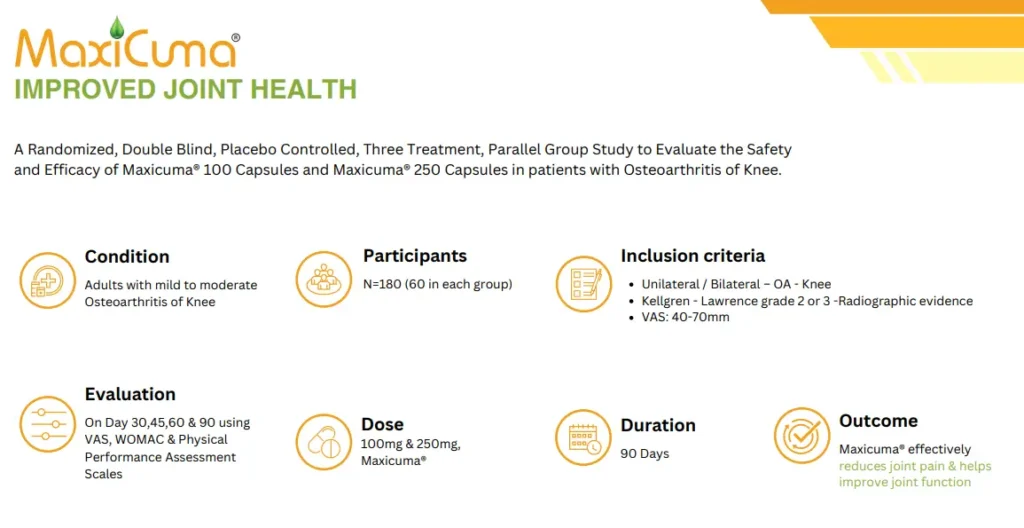 MaxiCuma®
IMPROVED JOINT HEALTH

A Randomized, Double Blind, Placebo Controlled, Three Treatment, Parallel Group Study to Evaluate the Safety and Efficacy of Maxicuma® 100 Capsules and Maxicuma® 250 Capsules in patients with Osteoarthritis of Knee.

Condition
Adults with mild to moderate Osteoarthritis of Knee

Participants
N=180 (60 in each group)

Inclusion criteria
• Unilateral / Bilateral – OA - Knee
• Kellgren - Lawrence grade 2 or 3 -Radiographic evidence
• VAS: 40-70mm

Evaluation
On Day 30,45,60 & 90 using VAS, WOMAC & Physical Performance Assessment Scales

Dose
100mg & 250mg, Maxicuma®

Duration
90 Days

Outcome
Maxicuma® effectively reduces joint pain & helps improve joint function